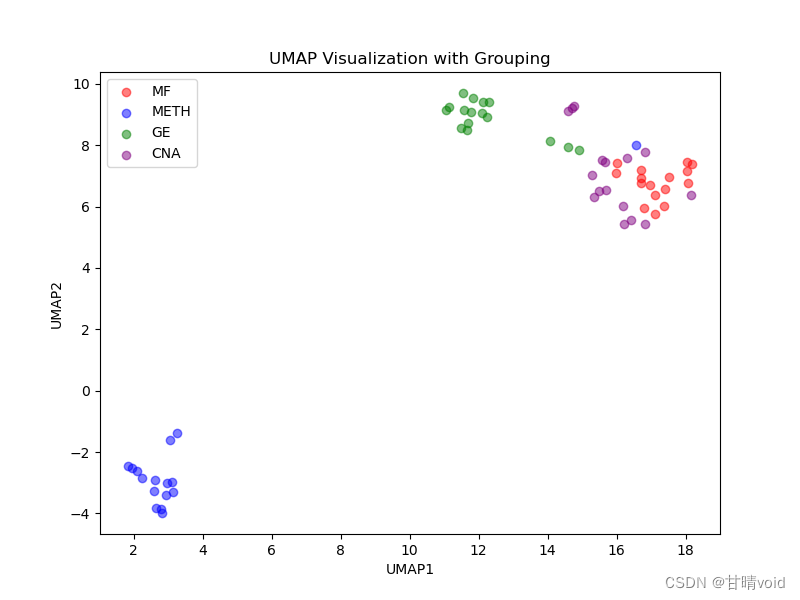 UMAP Visualization with Grouping

MF
METH
GE
CNA

UMAP2

10
8
6
4
2
0
−2
−4

2 4 6 8 10 12 14 16 18

UMAP1

CSDN @甘晴void